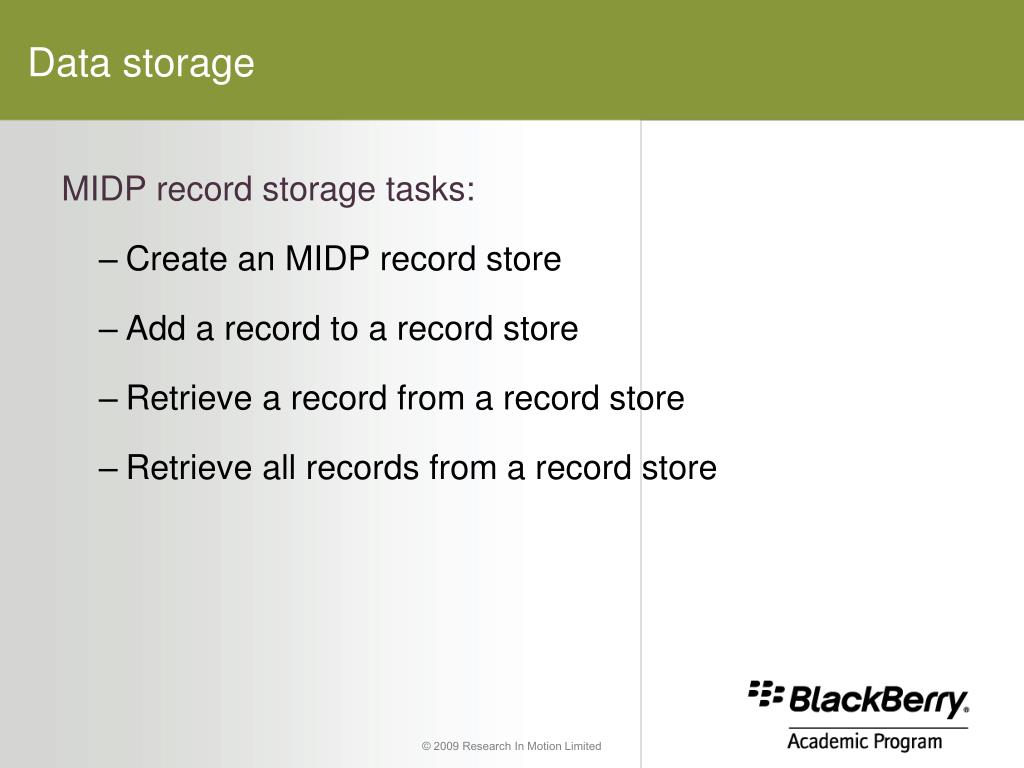 Data storage

MIDP record storage tasks:

– Create an MIDP record store

– Add a record to a record store

– Retrieve a record from a record store

– Retrieve all records from a record store

© 2009 Research In Motion Limited

BlackBerry®
Academic Program